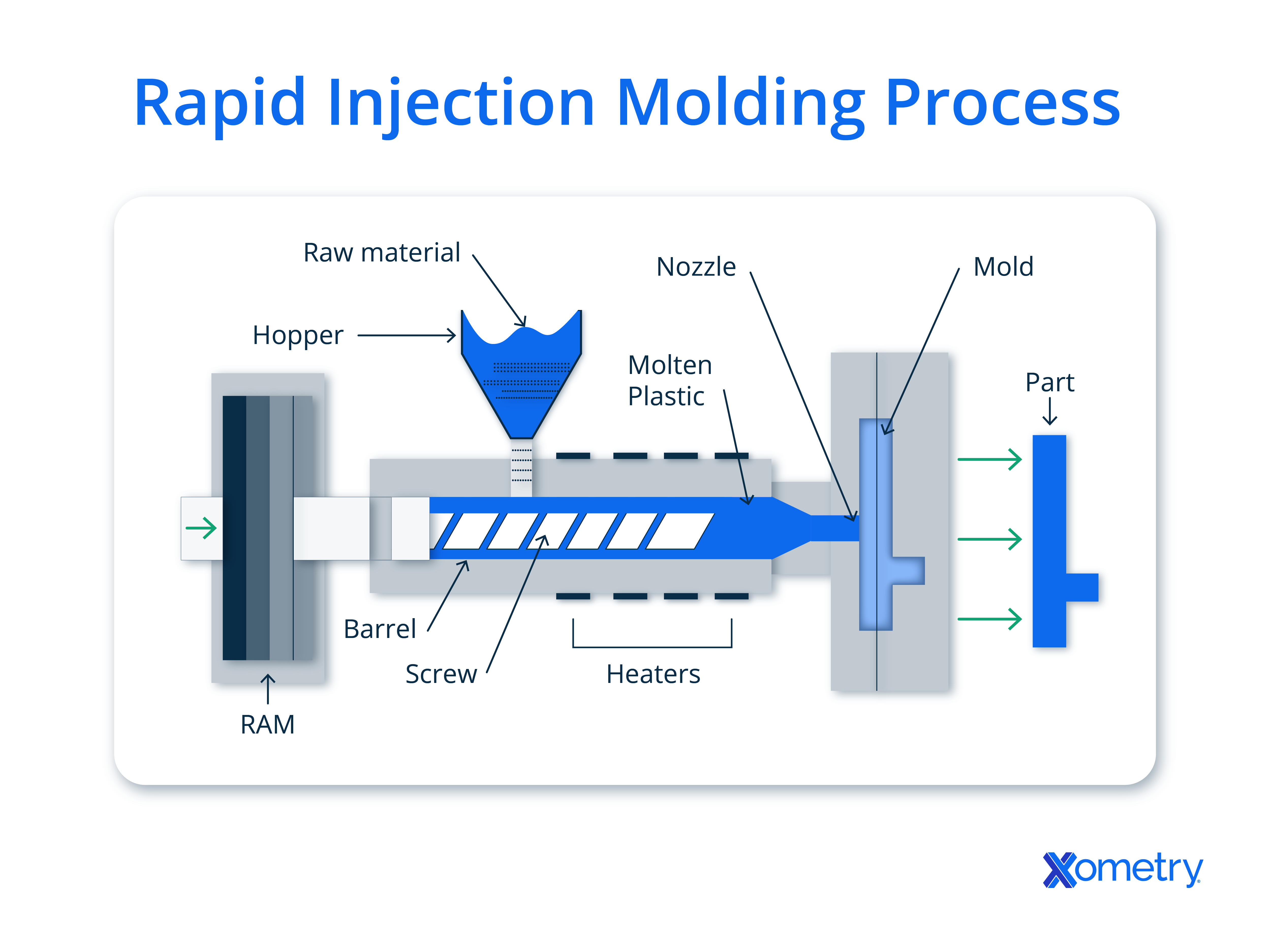 Rapid Injection Molding Process

Raw material

Nozzle

Mold

Hopper

Molten Plastic

Part

Barrel

Screw

Heaters

RAM

Xometry